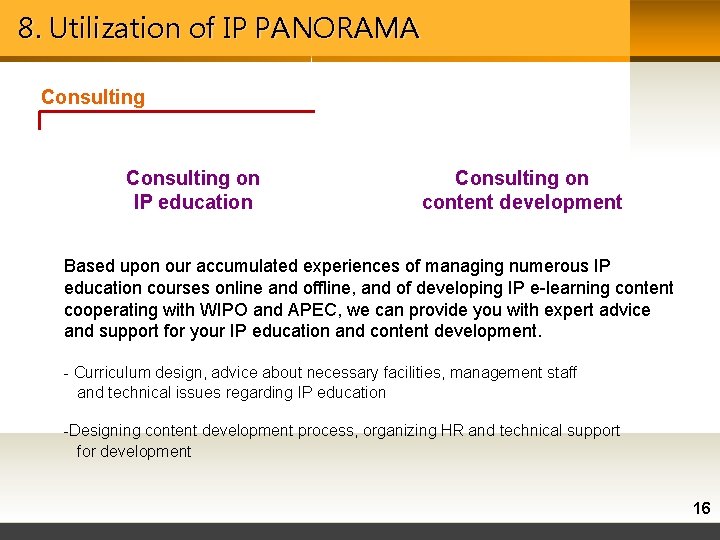 8. Utilization of IP PANORAMA

Consulting

Consulting on IP education

Consulting on content development

Based upon our accumulated experiences of managing numerous IP education courses online and offline, and of developing IP e-learning content cooperating with WIPO and APEC, we can provide you with expert advice and support for your IP education and content development.

- Curriculum design, advice about necessary facilities, management staff and technical issues regarding IP education

-Designing content development process, organizing HR and technical support for development

16